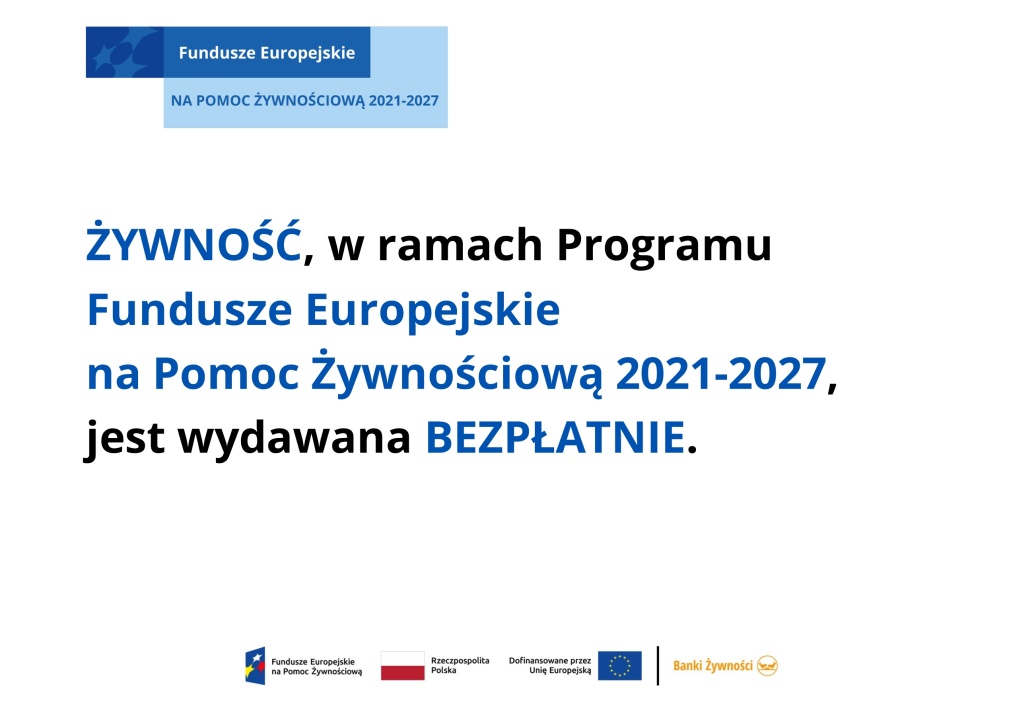 Fundusze Europejskie

NA POMOC ŻYWNOŚCIOWĄ 2021-2027

ŻYWNOŚĆ, w ramach Programu Fundusze Europejskie na Pomoc Żywnościową 2021-2027, jest wydawana BEZPŁATNIE.

Fundusze Europejskie na Pomoc Żywnościową

Rzeczpospolita Polska

Dofinansowane przez Unię Europejską

Banki Żywności